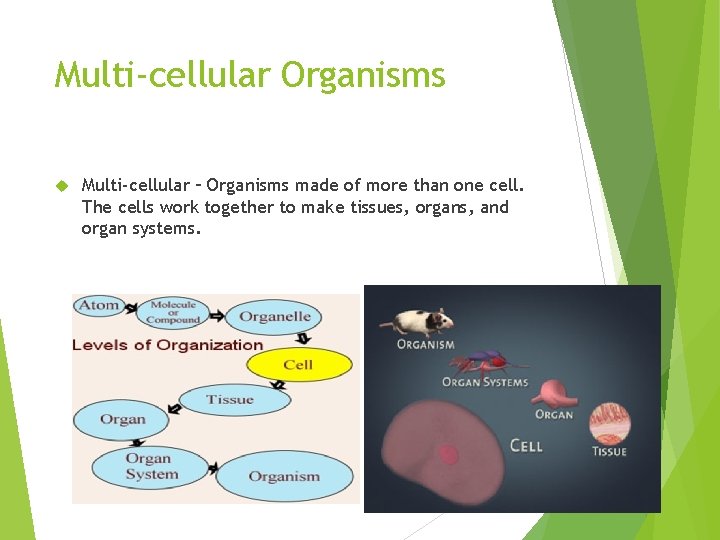 Multi-cellular Organisms

Multi-cellular – Organisms made of more than one cell. The cells work together to make tissues, organs, and organ systems.

Atom
Molecule or Compound
Organelle
Levels of Organization
Cell
Tissue
Organ
Organ System
Organism

ORGANISM
ORGAN SYSTEMS
ORGAN
CELL
TISSUE